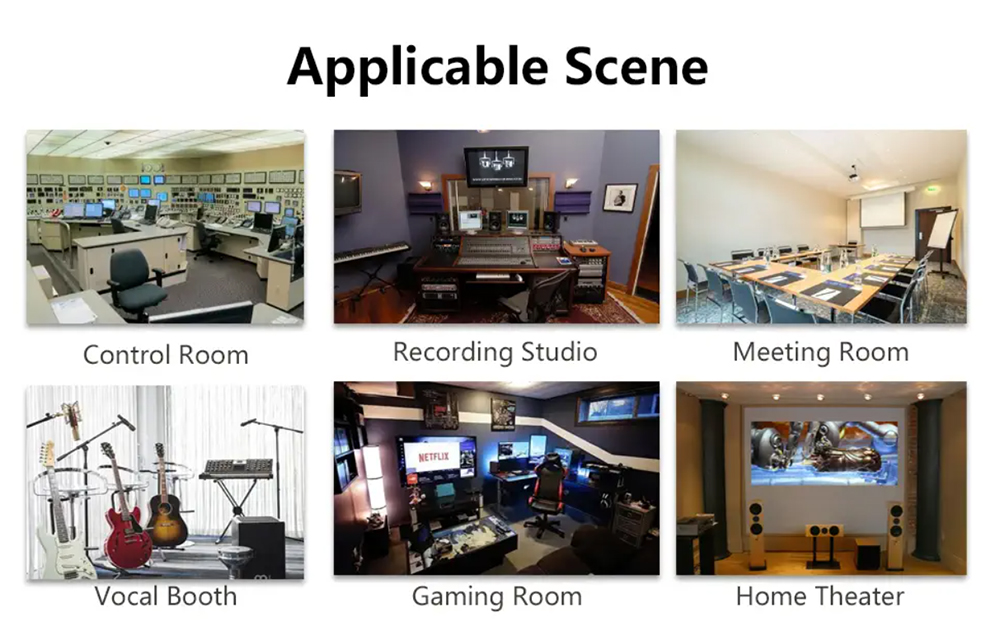 Applicable Scene

Control Room

Recording Studio

Meeting Room

Vocal Booth

NETFLIX

Gaming Room

Home Theater